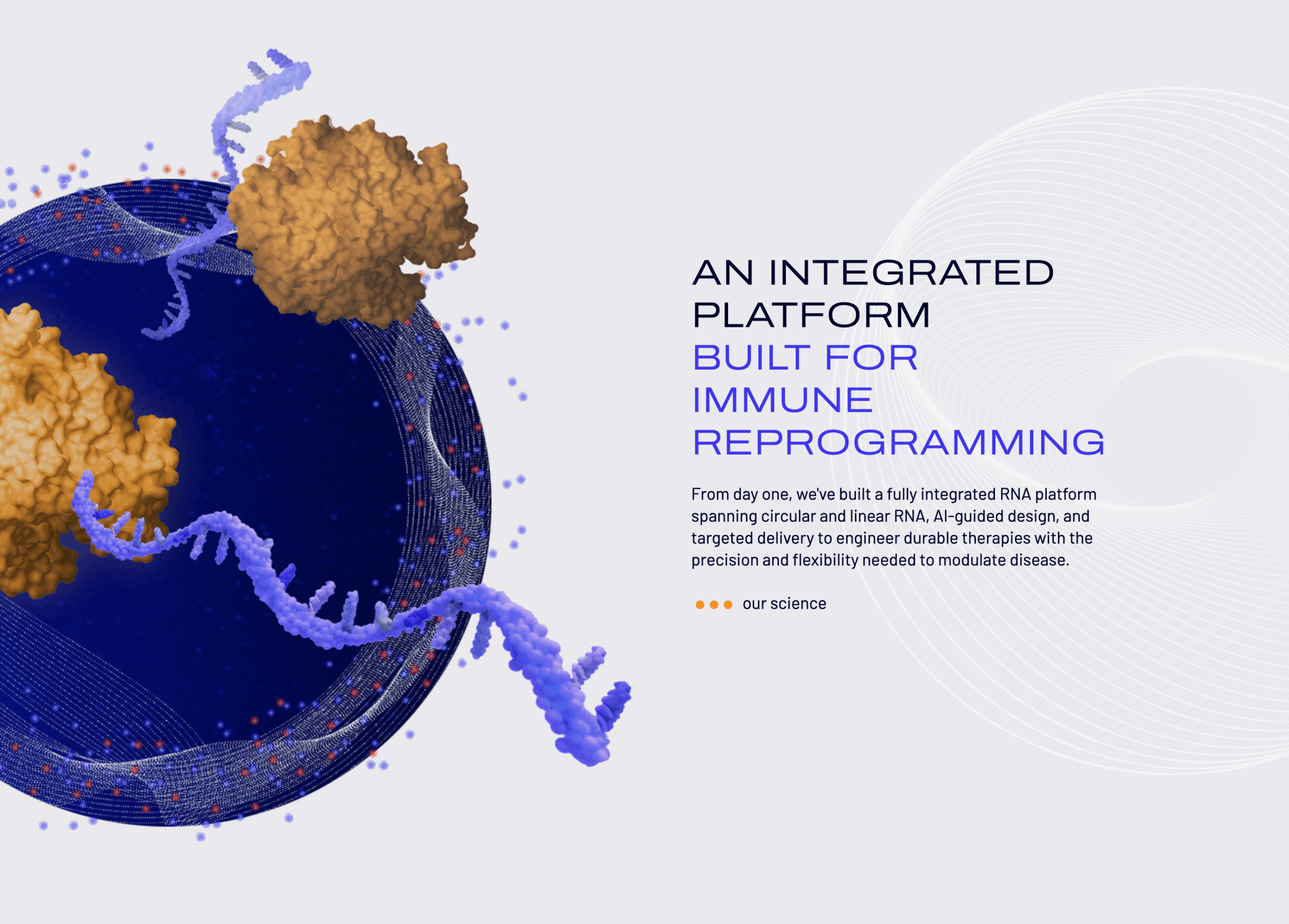 AN INTEGRATED PLATFORM BUILT FOR IMMUNE REPROGRAMMING

From day one, we've built a fully integrated RNA platform spanning circular and linear RNA, AI-guided design, and targeted delivery to engineer durable therapies with the precision and flexibility needed to modulate disease.

our science